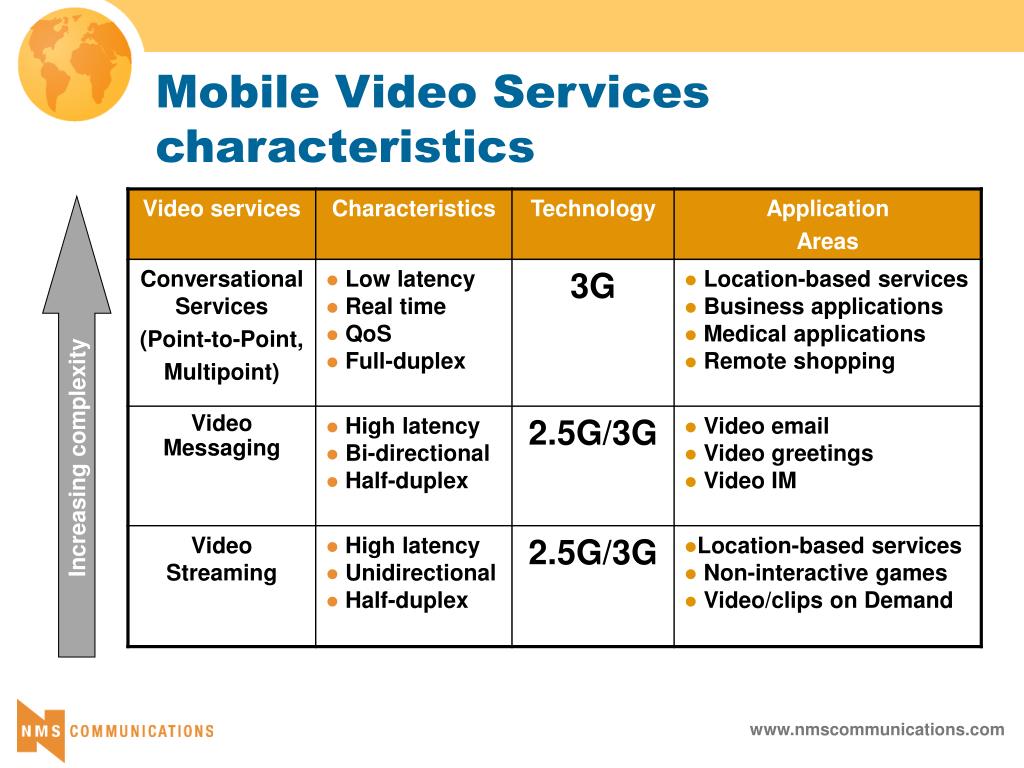 Mobile Video Services characteristics

Increasing complexity

| Video services | Characteristics | Technology | Application Areas |
|---|---|---|---|
| Conversational Services (Point-to-Point, Multipoint) | ● Low latency ● Real time ● QoS ● Full-duplex | 3G | ● Location-based services ● Business applications ● Medical applications ● Remote shopping |
| Video Messaging | ● High latency ● Bi-directional ● Half-duplex | 2.5G/3G | ● Video email ● Video greetings ● Video IM |
| Video Streaming | ● High latency ● Unidirectional ● Half-duplex | 2.5G/3G | ●Location-based services ● Non-interactive games ● Video/clips on Demand |

NMS COMMUNICATIONS

www.nmscommunications.com